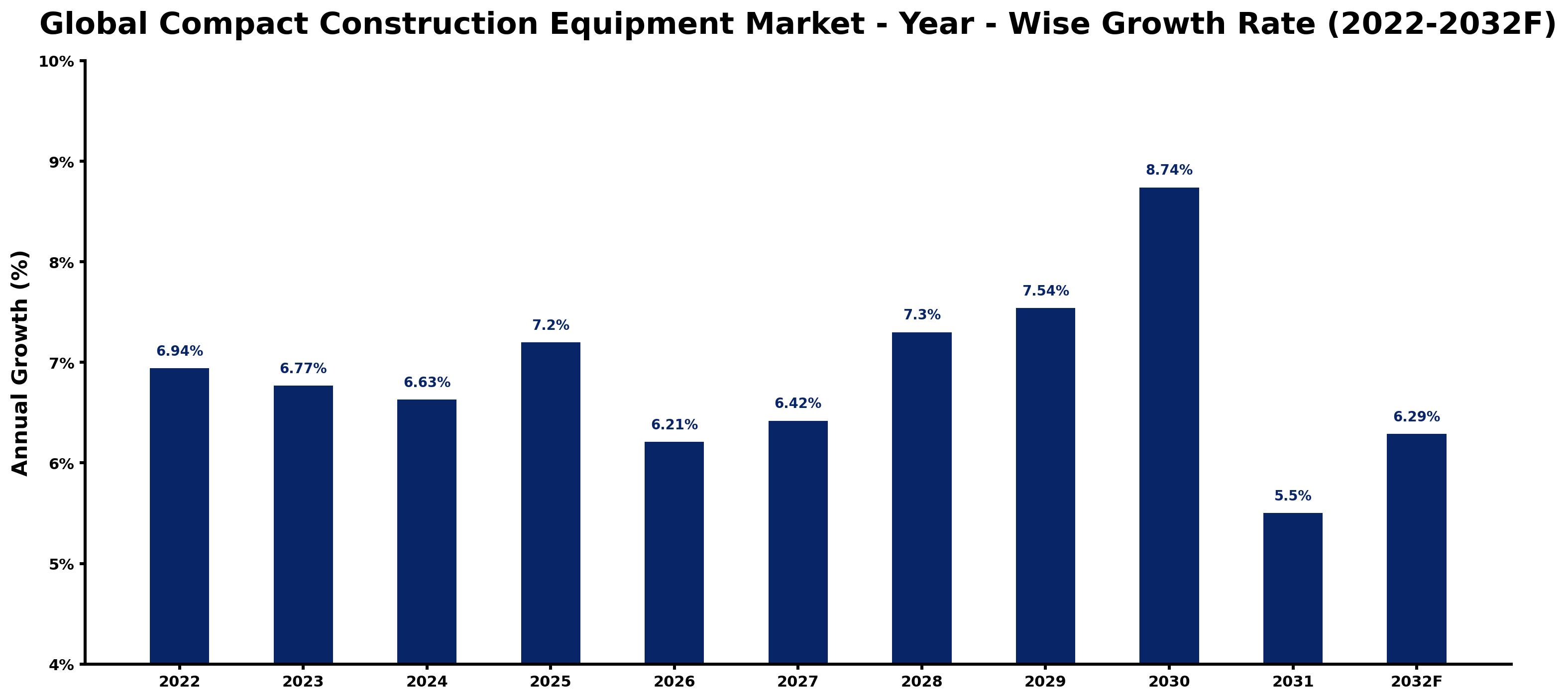 Global Compact Construction Equipment Market - Year - Wise Growth Rate (2022-2032F)

Annual Growth (%)

10%
9%
8%
7%
6%
5%
4%

6.94%
6.77%
6.63%
7.2%
6.21%
6.42%
7.3%
7.54%
8.74%
5.5%
6.29%

2022
2023
2024
2025
2026
2027
2028
2029
2030
2031
2032F